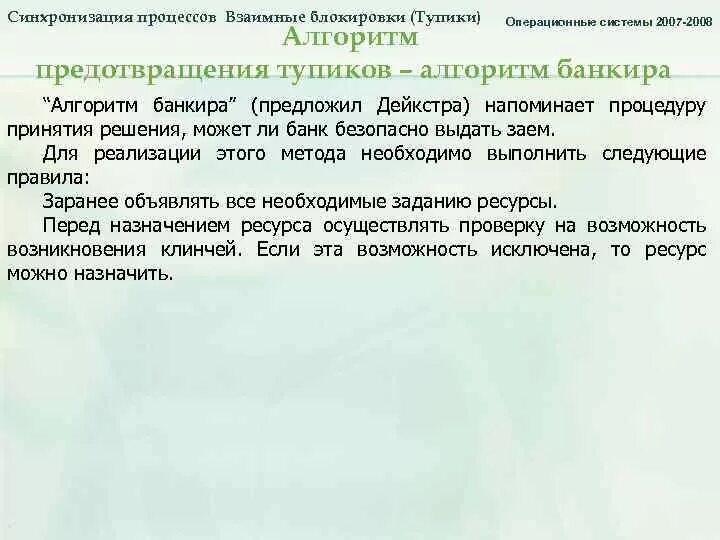 Синхронизация процессов Взаимные блокировки (Тупики)

Операционные системы 2007-2008

Алгоритм
предотвращения тупиков – алгоритм банкира

“Алгоритм банкира” (предложил Дейкстра) напоминает процедуру принятия решения, может ли банк безопасно выдать заем.

Для реализации этого метода необходимо выполнить следующие правила:

Заранее объявлять все необходимые заданию ресурсы.

Перед назначением ресурса осуществлять проверку на возможность возникновения клинчей. Если эта возможность исключена, то ресурс можно назначить.